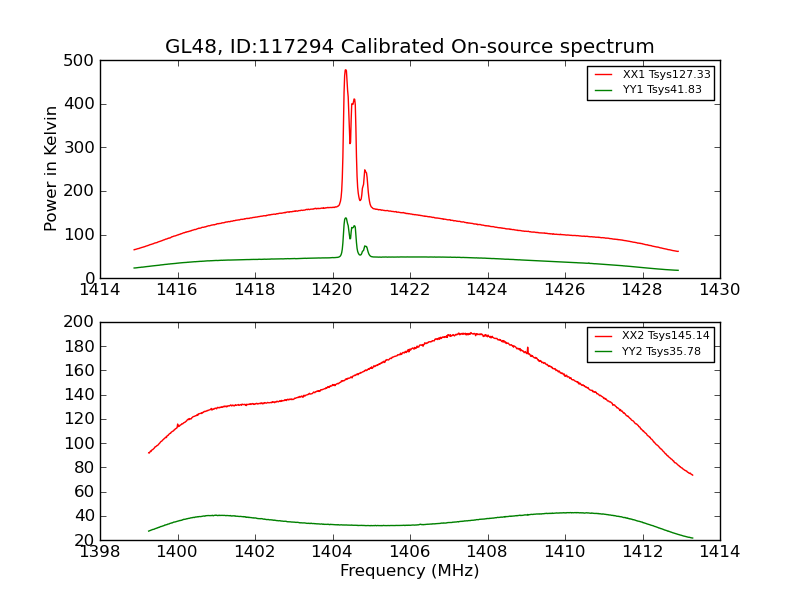 GL48, ID:117294 Calibrated On-source spectrum

Power in Kelvin

500
400
300
200
100
0

XX1 Tsys127.33
YY1 Tsys41.83

1414 1416 1418 1420 1422 1424 1426 1428 1430

200
180
160
140
120
100
80
60
40
20

XX2 Tsys145.14
YY2 Tsys35.78

1398 1400 1402 1404 1406 1408 1410 1412 1414

Frequency (MHz)